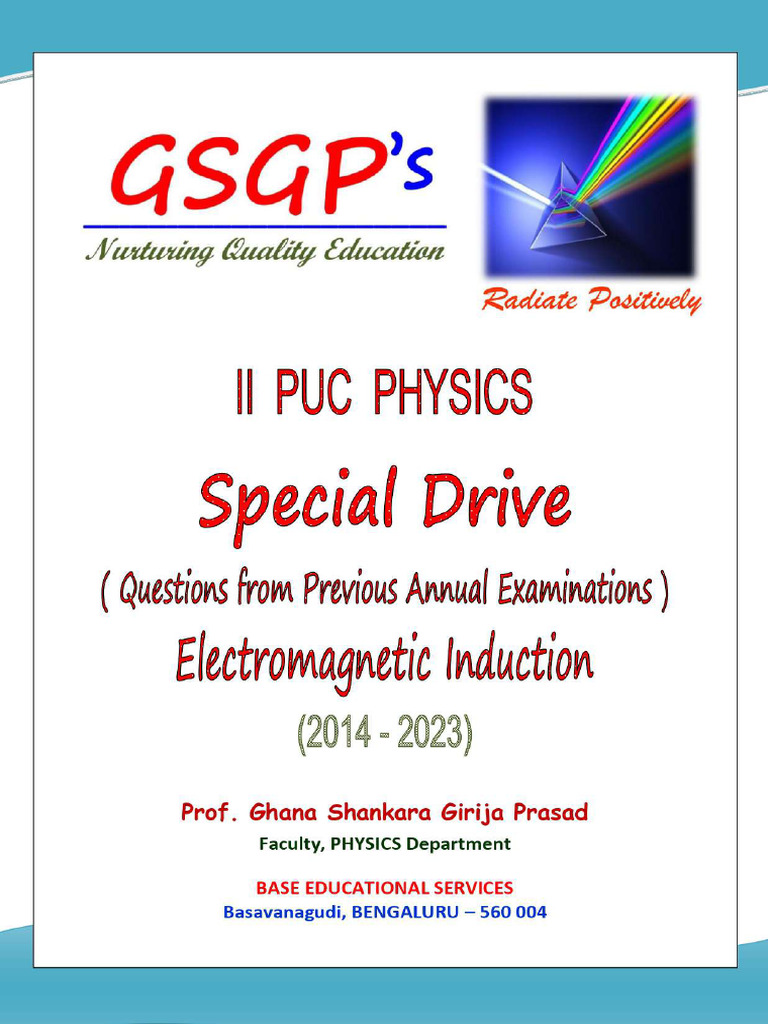 GSGP's
Nurturing Quality Education

Radiate Positively

II PUC PHYSICS

Special Drive

( Questions from Previous Annual Examinations )

Electromagnetic Induction

(2014 - 2023)

Prof. Ghana Shankara Girija Prasad
Faculty, PHYSICS Department

BASE EDUCATIONAL SERVICES
Basavanagudi, BENGALURU – 560 004